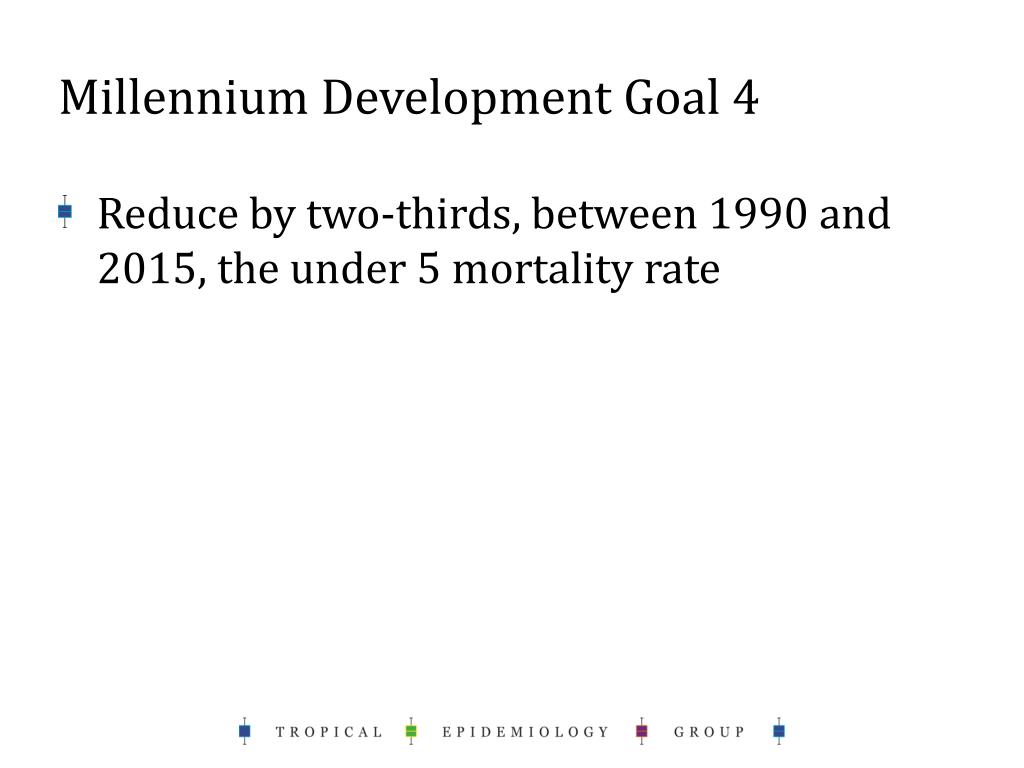 Millennium Development Goal 4

Reduce by two-thirds, between 1990 and 2015, the under 5 mortality rate

TROPICAL EPIDEMIOLOGY GROUP